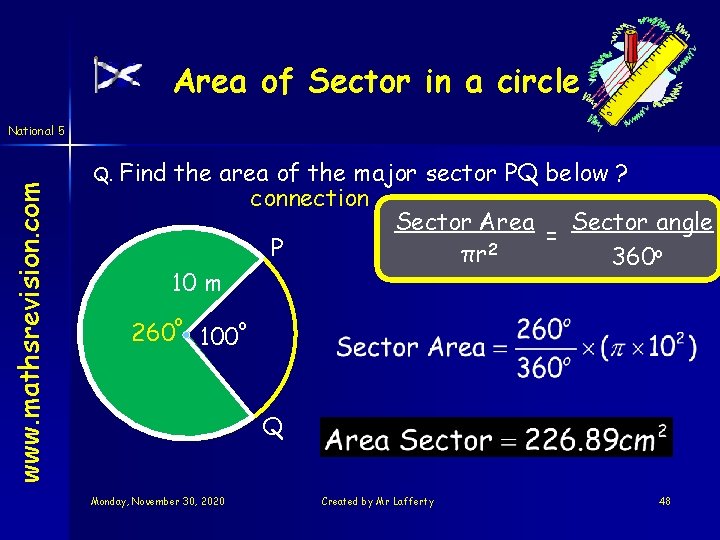 Area of Sector in a circle

National 5

www.mathsrevision.com

Q. Find the area of the major sector PQ below ?

connection

$\frac{\text{Sector Area}}{\pi r^2} = \frac{\text{Sector angle}}{360^o}$

P

10 m

$260^o$

$100^o$

Q

$\text{Sector Area} = \frac{260^o}{360^o} \times (\pi \times 10^2)$

$\text{Area Sector} = 226.89cm^2$

Monday, November 30, 2020

Created by Mr Lafferty

48